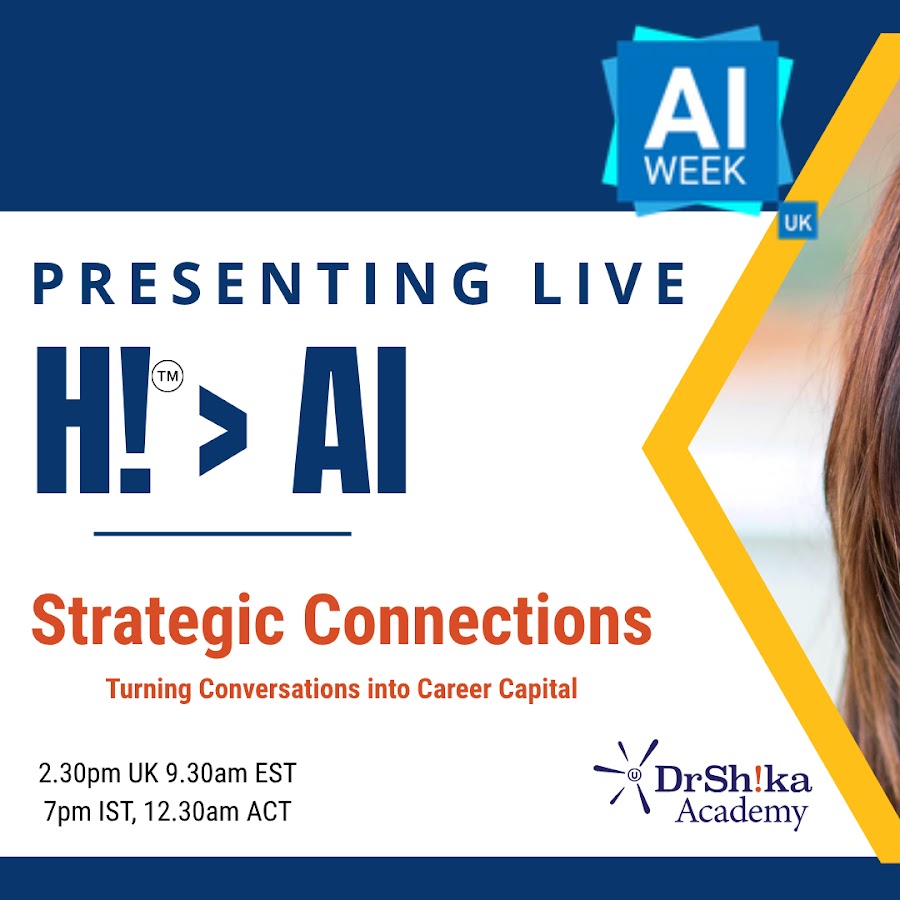 AI WEEK
UK

PRESENTING LIVE

H!™ > AI

Strategic Connections

Turning Conversations into Career Capital

2.30pm UK 9.30am EST
7pm IST, 12.30am ACT

DrSh!ka Academy